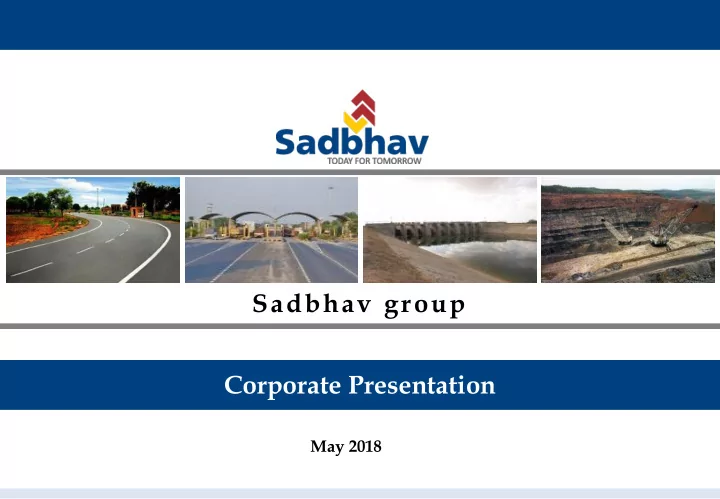 Sadbhav
TODAY FOR TOMORROW

Sadbhav group

Corporate Presentation

May 2018